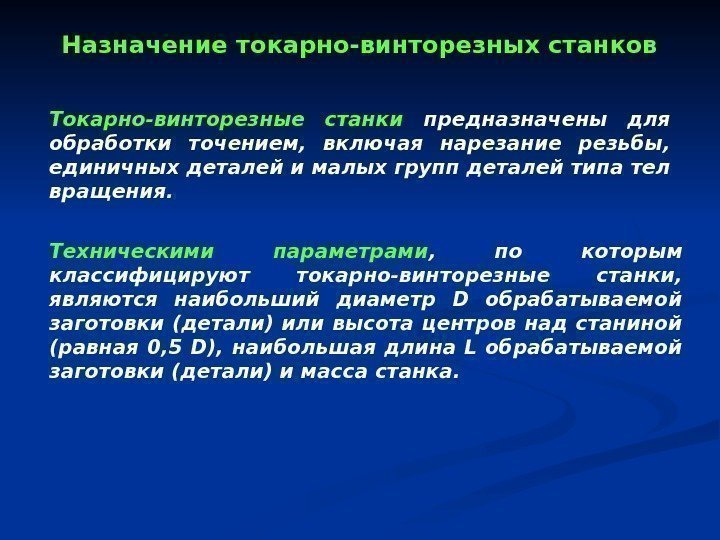 Назначение токарно-винторезных станков

Токарно-винторезные станки предназначены для обработки точением, включая нарезание резьбы, единичных деталей и малых групп деталей типа тел вращения.

Техническими параметрами, по которым классифицируют токарно-винторезные станки, являются наибольший диаметр D обрабатываемой заготовки (детали) или высота центров над станиной (равная 0,5 D), наибольшая длина L обрабатываемой заготовки (детали) и масса станка.